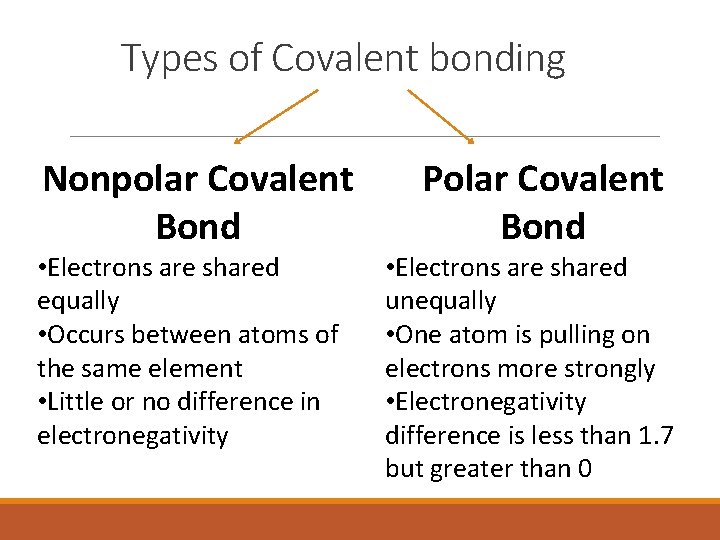 Types of Covalent bonding

Nonpolar Covalent Bond

•Electrons are shared equally
•Occurs between atoms of the same element
•Little or no difference in electronegativity

Polar Covalent Bond

•Electrons are shared unequally
•One atom is pulling on electrons more strongly
•Electronegativity difference is less than 1.7 but greater than 0